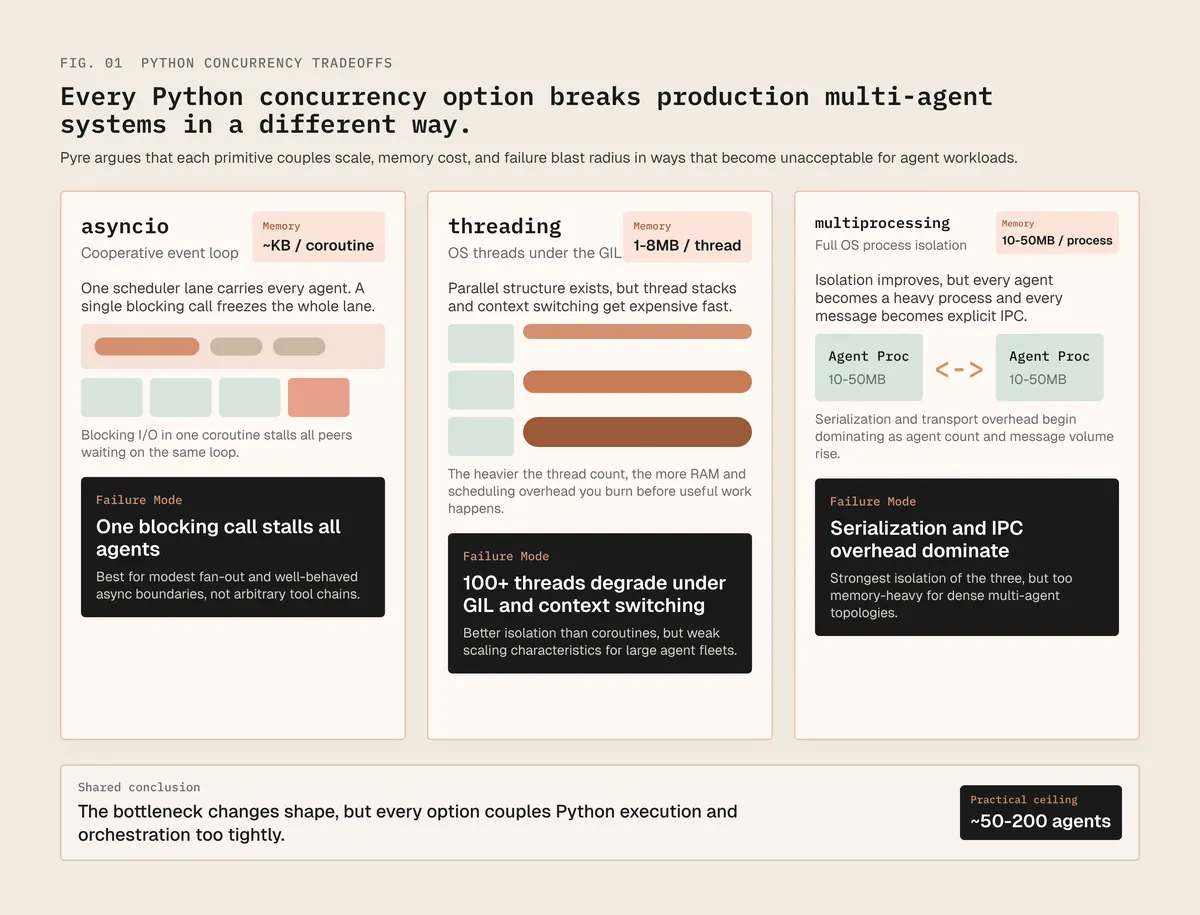 FIG. 01 PYTHON CONCURRENCY TRADEOFFS

Every Python concurrency option breaks production multi-agent systems in a different way.

Pyre argues that each primitive couples scale, memory cost, and failure blast radius in ways that become unacceptable for agent workloads.

asyncio
Cooperative event loop

Memory
~KB / coroutine

One scheduler lane carries every agent. A single blocking call freezes the whole lane.

Blocking I/O in one coroutine stalls all peers waiting on the same loop.

Failure Mode
One blocking call stalls all agents
Best for modest fan-out and well-behaved async boundaries, not arbitrary tool chains.

threading
OS threads under the GIL

Memory
1-8MB / thread

Parallel structure exists, but thread stacks and context switching get expensive fast.

The heavier the thread count, the more RAM and scheduling overhead you burn before useful work happens.

Failure Mode
100+ threads degrade under GIL and context switching
Better isolation than coroutines, but weak scaling characteristics for large agent fleets.

multiprocessing
Full OS process isolation

Memory
10-50MB / process

Isolation improves, but every agent becomes a heavy process and every message becomes explicit IPC.

Agent Proc
10-50MB
<->
Agent Proc
10-50MB

Serialization and transport overhead begin dominating as agent count and message volume rise.

Failure Mode
Serialization and IPC overhead dominate
Strongest isolation of the three, but too memory-heavy for dense multi-agent topologies.

Shared conclusion
The bottleneck changes shape, but every option couples Python execution and orchestration too tightly.

Practical ceiling
~50-200 agents